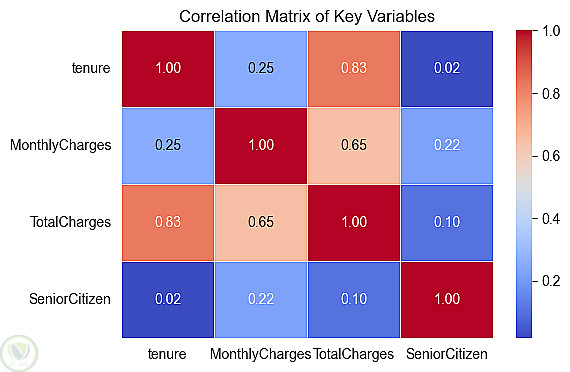 Correlation Matrix of Key Variables

| | tenure | MonthlyCharges | TotalCharges | SeniorCitizen |
|---|---|---|---|---|
| tenure | 1.00 | 0.25 | 0.83 | 0.02 |
| MonthlyCharges | 0.25 | 1.00 | 0.65 | 0.22 |
| TotalCharges | 0.83 | 0.65 | 1.00 | 0.10 |
| SeniorCitizen | 0.02 | 0.22 | 0.10 | 1.00 |

1.0
0.8
0.6
0.4
0.2